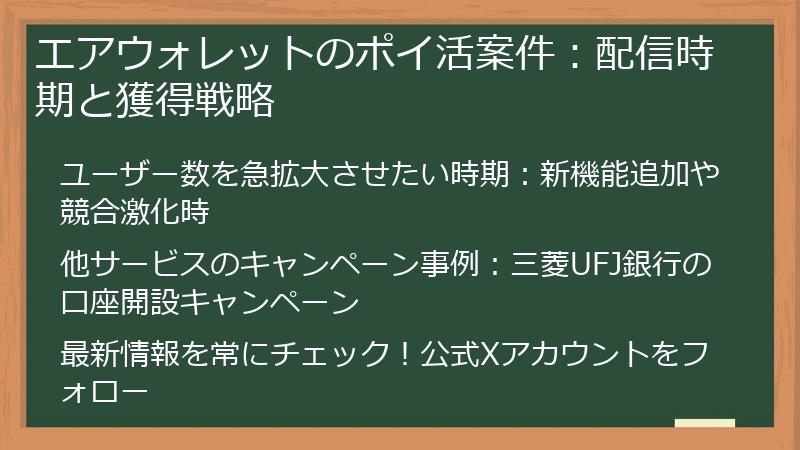 エアウォレットのポイ活案件：配信時期と獲得戦略

ユーザー数を急拡大させたい時期：新機能追加や競合激化時

他サービスのキャンペーン事例：三菱UFJ銀行の口座開設キャンペーン

最新情報を常にチェック！公式Xアカウントをフォロー